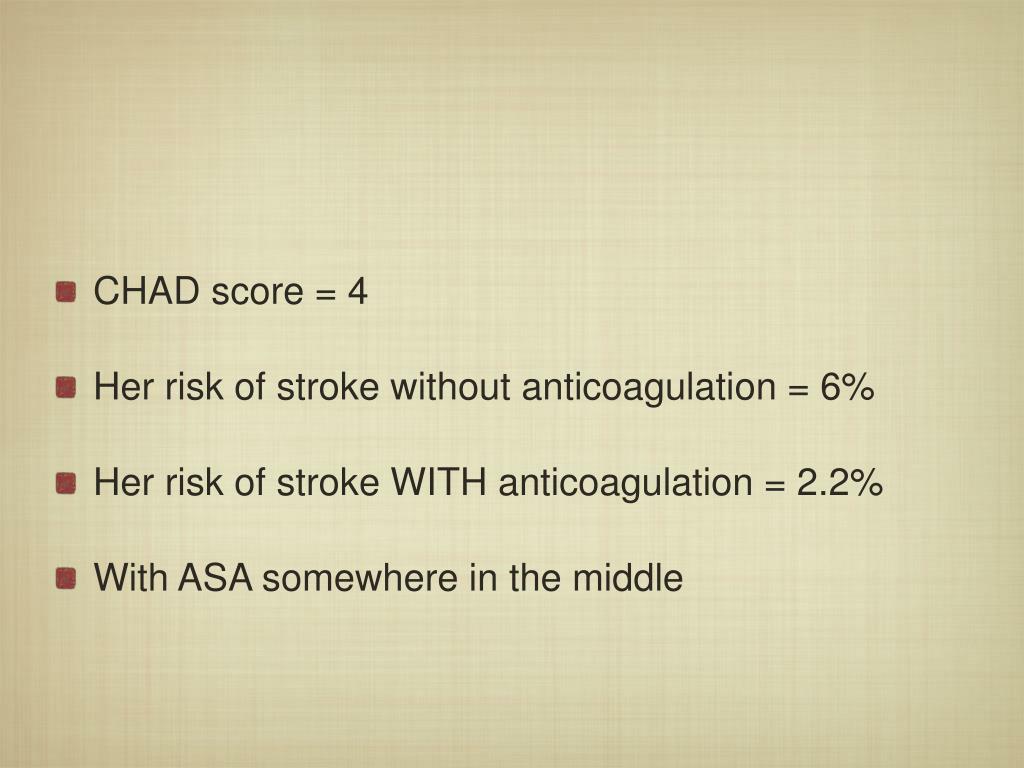 CHAD score = 4

Her risk of stroke without anticoagulation = 6%

Her risk of stroke WITH anticoagulation = 2.2%

With ASA somewhere in the middle